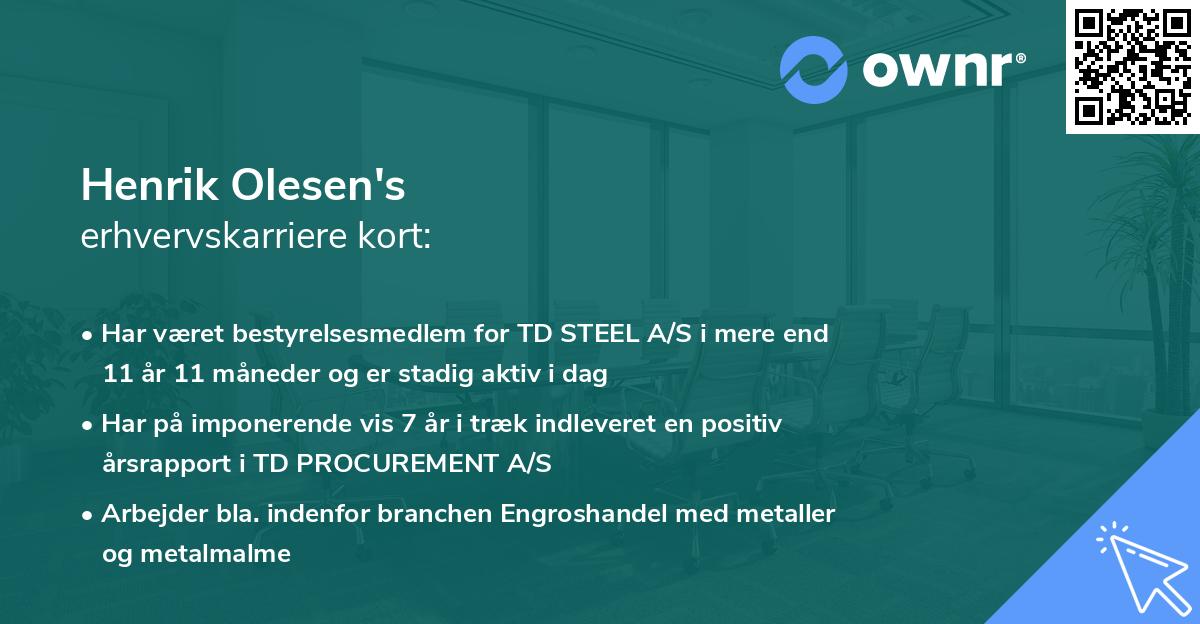 ownr®

Henrik Olesen's
erhvervskarriere kort:

• Har været bestyrelsesmedlem for TD STEEL A/S i mere end 11 år 11 måneder og er stadig aktiv i dag
• Har på imponerende vis 7 år i træk indleveret en positiv årsrapport i TD PROCUREMENT A/S
• Arbejder bla. indenfor branchen Engroshandel med metaller og metalmalme